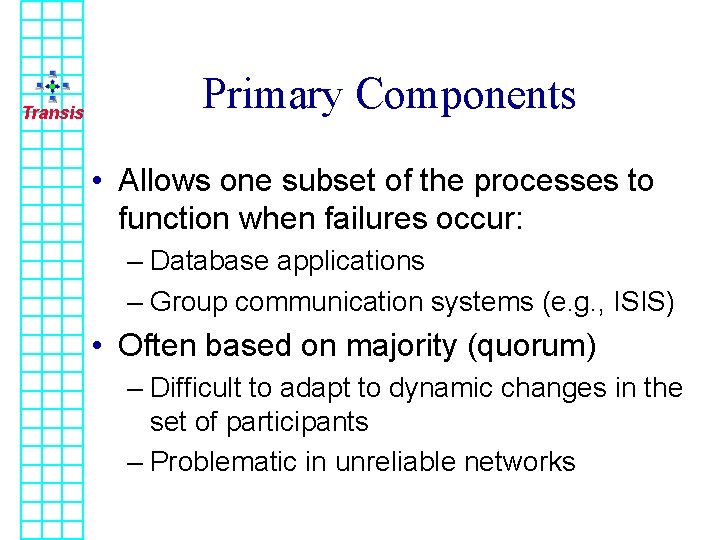 Transis

Primary Components

• Allows one subset of the processes to function when failures occur:
– Database applications
– Group communication systems (e.g., ISIS)
• Often based on majority (quorum)
– Difficult to adapt to dynamic changes in the set of participants
– Problematic in unreliable networks